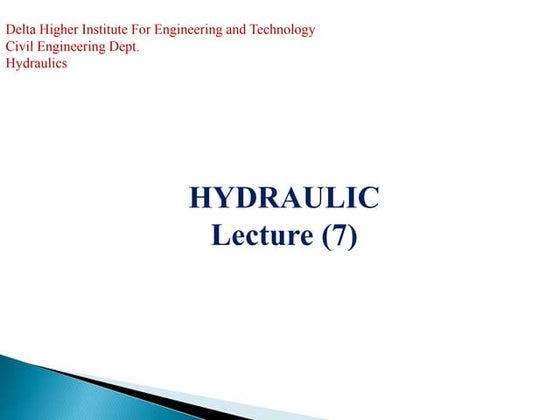 Delta Higher Institute For Engineering and Technology
Civil Engineering Dept.
Hydraulics

HYDRAULIC
Lecture (7)